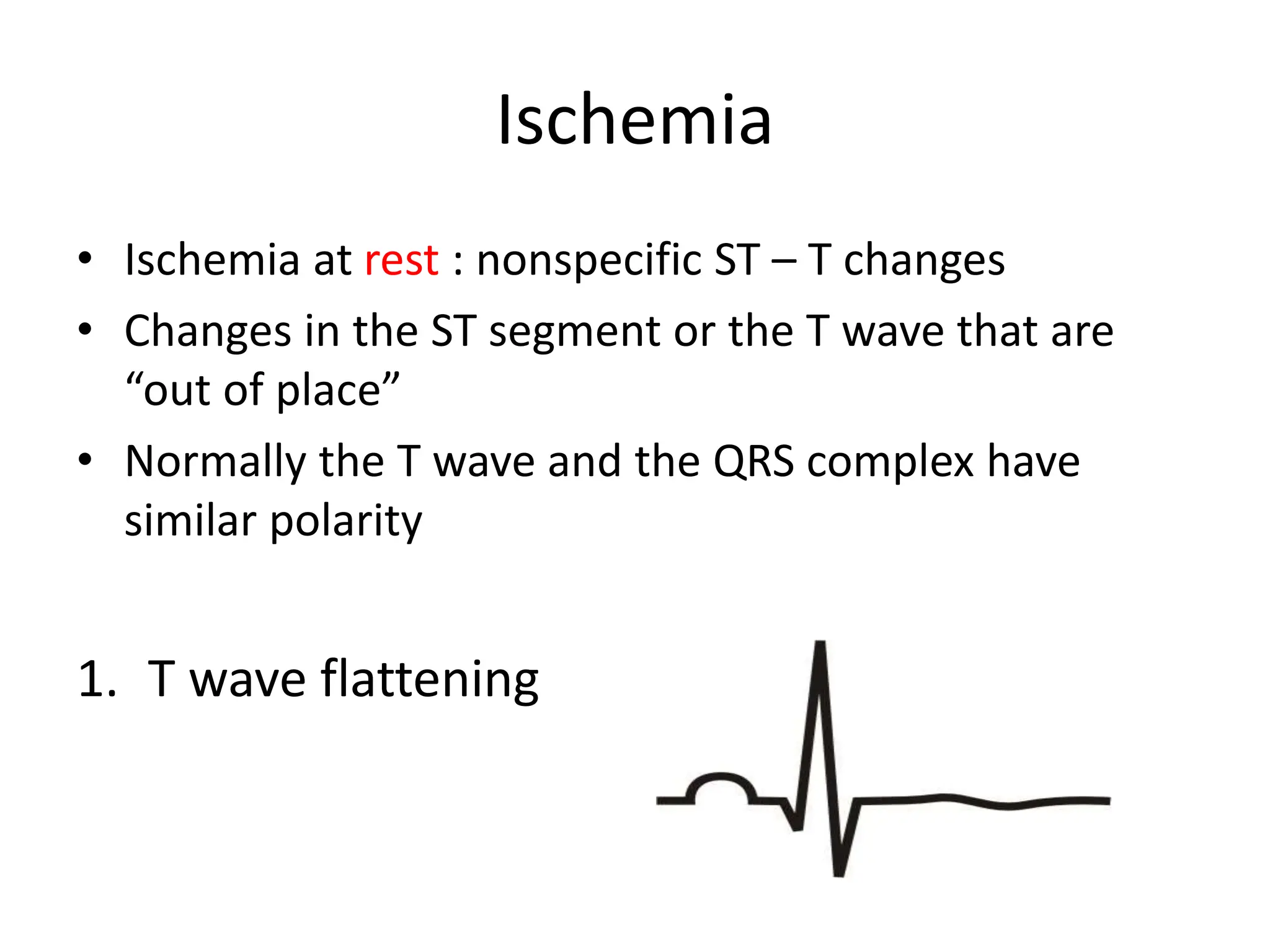 Ischemia

• Ischemia at rest : nonspecific ST – T changes
• Changes in the ST segment or the T wave that are “out of place”
• Normally the T wave and the QRS complex have similar polarity

1. T wave flattening